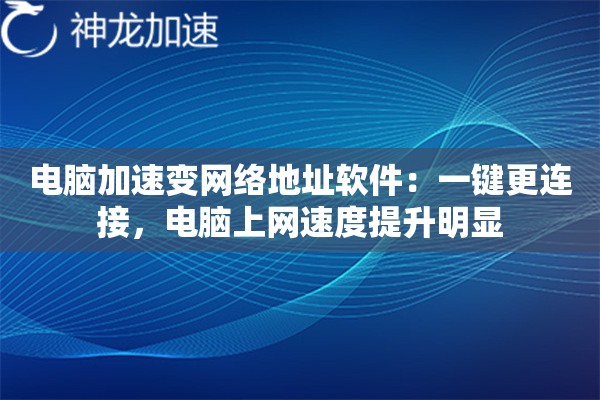 神龙加速

电脑加速变网络地址软件：一键更连接，电脑上网速度提升明显